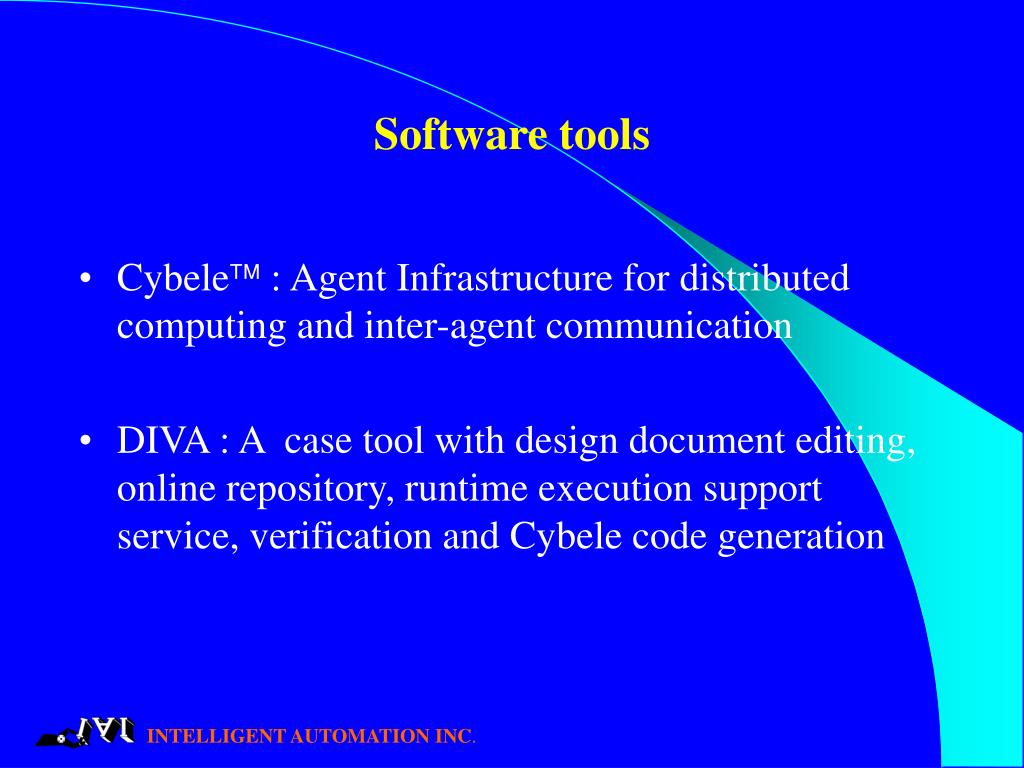 Software tools

• Cybele™ : Agent Infrastructure for distributed computing and inter-agent communication

• DIVA : A case tool with design document editing, online repository, runtime execution support service, verification and Cybele code generation

IAI INTELLIGENT AUTOMATION INC.